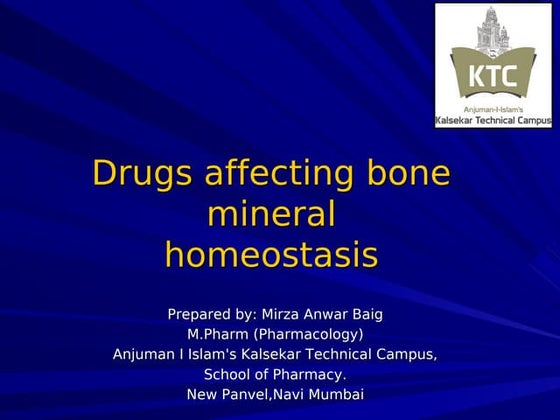 KTC
Anjuman-I-Islam's
Kalsekar Technical Campus

Drugs affecting bone mineral homeostasis

Prepared by: Mirza Anwar Baig
M.Pharm (Pharmacology)
Anjuman I Islam's Kalsekar Technical Campus,
School of Pharmacy.
New Panvel,Navi Mumbai